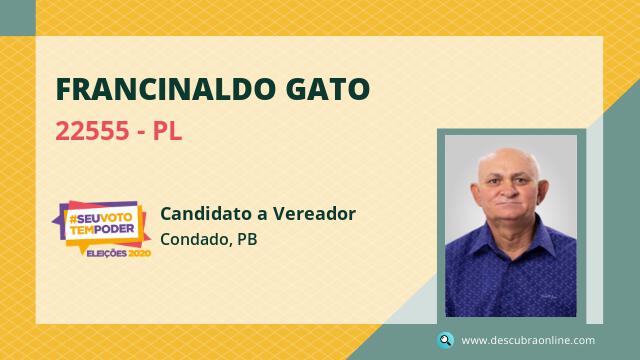 FRANCINALDO GATO

22555 - PL

#SEUVOTO TEMPODER
ELEIÇÕES 2020

Candidato a Vereador
Condado, PB

www.descubraonline.com